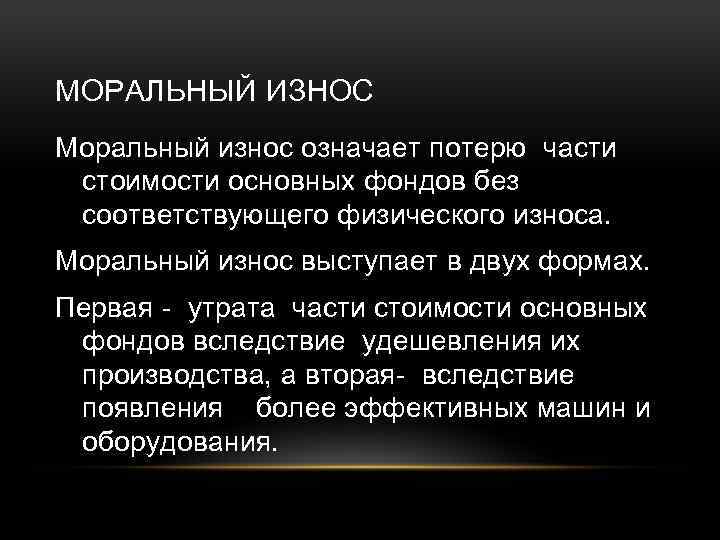 МОРАЛЬНЫЙ ИЗНОС

Моральный износ означает потерю части стоимости основных фондов без соответствующего физического износа.

Моральный износ выступает в двух формах.

Первая - утрата части стоимости основных фондов вследствие удешевления их производства, а вторая- вследствие появления более эффективных машин и оборудования.